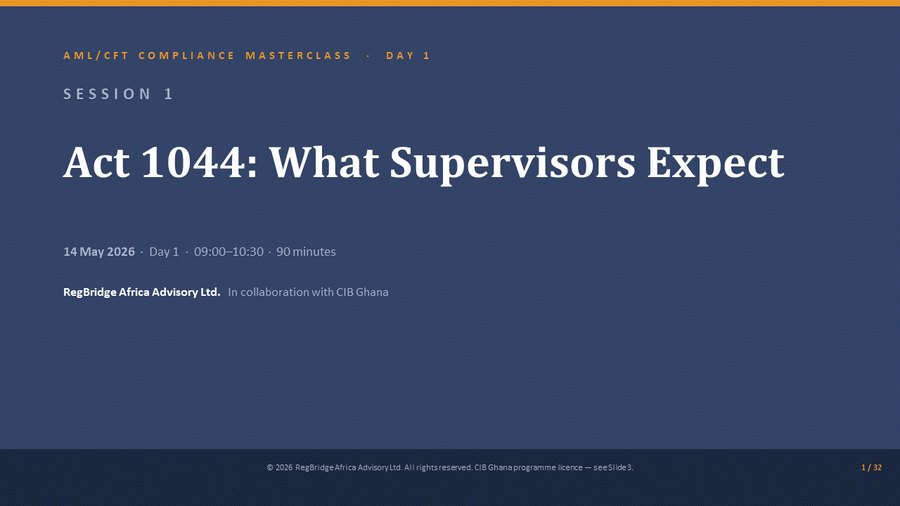 AML/CFT COMPLIANCE MASTERCLASS · DAY 1

SESSION 1

Act 1044: What Supervisors Expect

14 May 2026 · Day 1 · 09:00–10:30 · 90 minutes

RegBridge Africa Advisory Ltd. In collaboration with CIB Ghana

© 2026 RegBridge Africa Advisory Ltd. All rights reserved. CIB Ghana programme licence — see Slide 3.

1 / 32